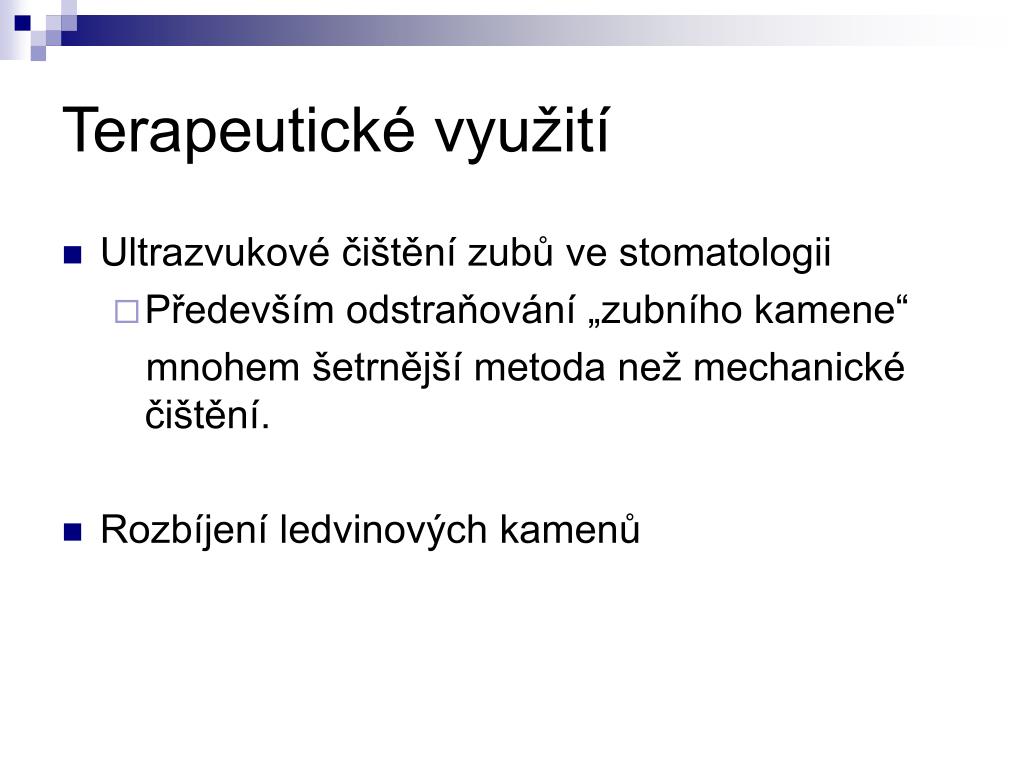 Terapeutické využití

Ultrazvukové čištění zubů ve stomatologii

Především odstraňování „zubního kamene“

mnohem šetrnější metoda než mechanické čištění.

Rozbíjení ledvinových kamenů